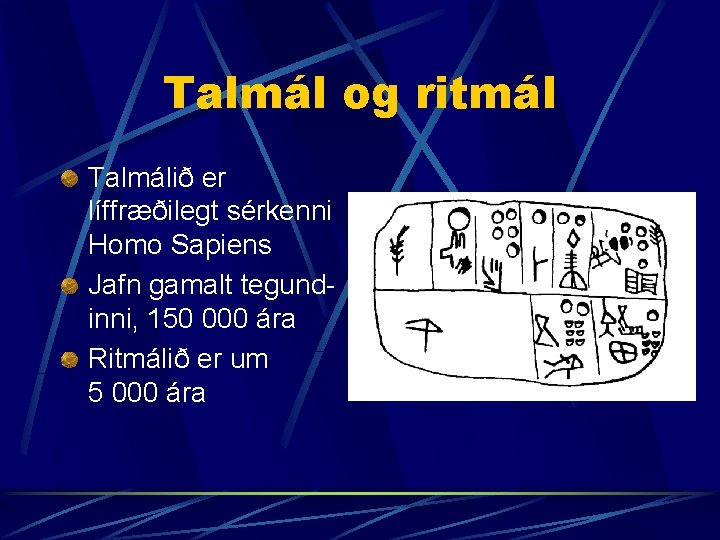 Talmál og ritmál

Talmálið er líffræðilegt sérkenni Homo Sapiens

Jafn gamalt tegundinni, 150 000 ára

Ritmálið er um 5 000 ára